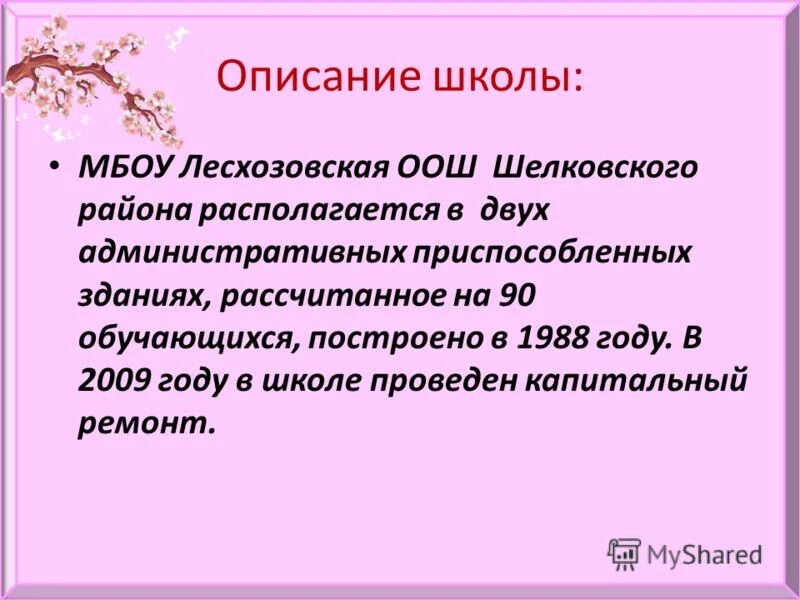 Описание школы:

• МБОУ Лесхозовская ООШ  Шелковского района располагается в  двух административных приспособленных зданиях, рассчитанное на 90 обучающихся, построено в 1988 году. В 2009 году в школе проведен капитальный ремонт.

MyShared